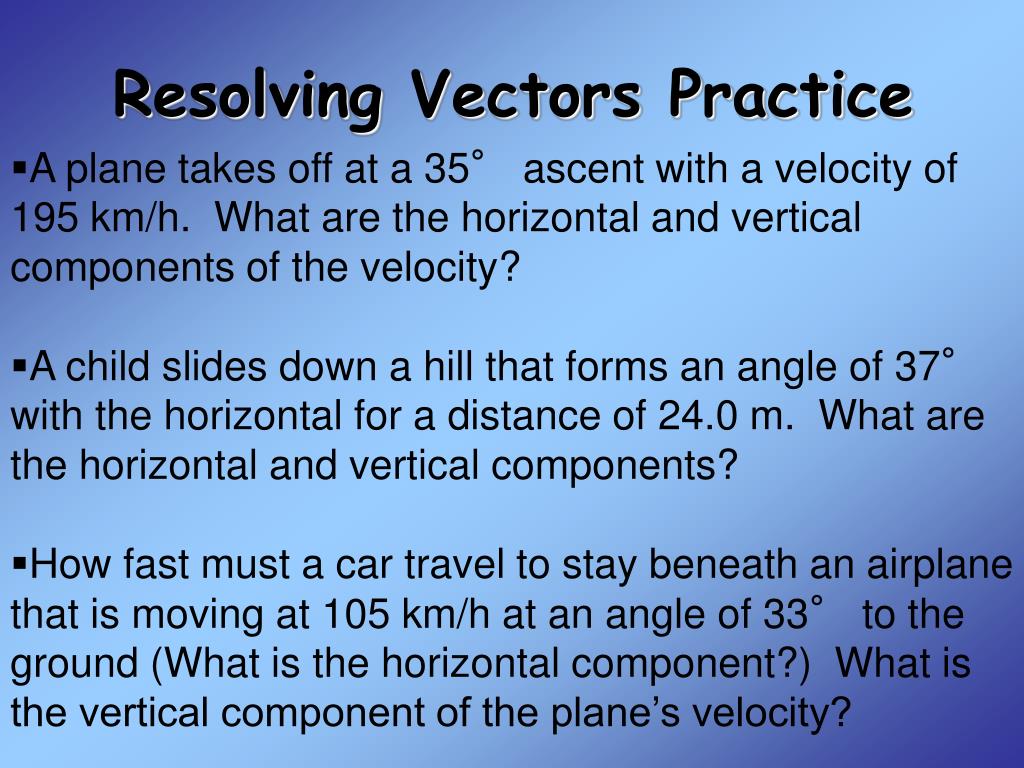 Resolving Vectors Practice

▪A plane takes off at a 35° ascent with a velocity of 195 km/h. What are the horizontal and vertical components of the velocity?

▪A child slides down a hill that forms an angle of 37° with the horizontal for a distance of 24.0 m. What are the horizontal and vertical components?

▪How fast must a car travel to stay beneath an airplane that is moving at 105 km/h at an angle of 33° to the ground (What is the horizontal component?) What is the vertical component of the plane’s velocity?